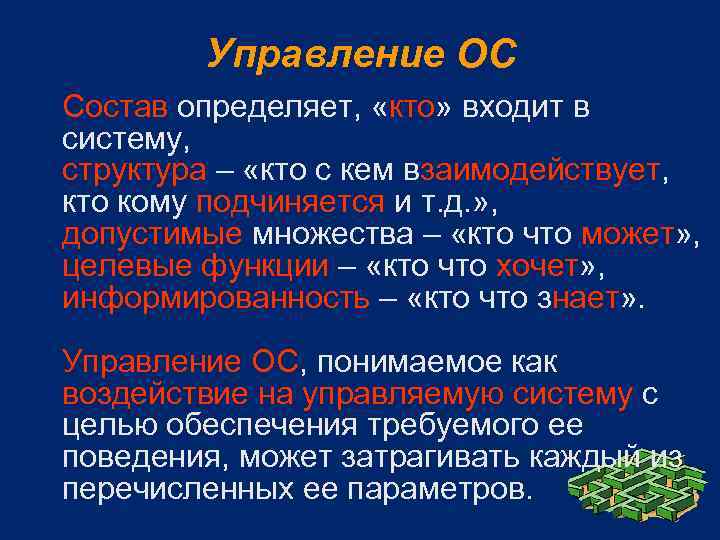 Управление ОС

Состав определяет, «кто» входит в систему,
структура – «кто с кем взаимодействует, кто кому подчиняется и т.д.»,
допустимые множества – «кто что может»,
целевые функции – «кто что хочет»,
информированность – «кто что знает».

Управление ОС, понимаемое как воздействие на управляемую систему с целью обеспечения требуемого ее поведения, может затрагивать каждый из перечисленных ее параметров.